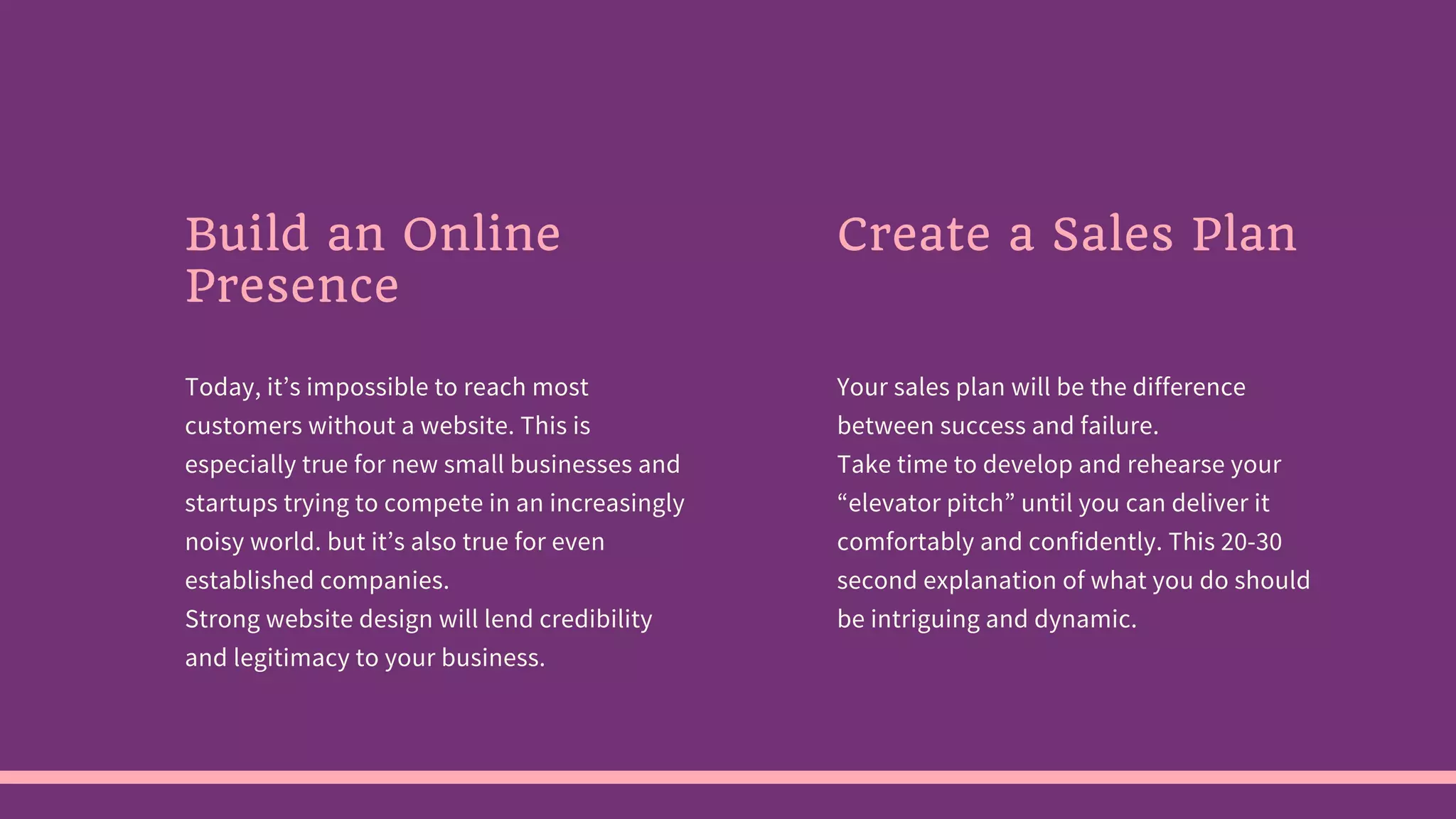 Build an Online Presence

Today, it’s impossible to reach most customers without a website. This is especially true for new small businesses and startups trying to compete in an increasingly noisy world. but it’s also true for even established companies.
Strong website design will lend credibility and legitimacy to your business.

Create a Sales Plan

Your sales plan will be the difference between success and failure.
Take time to develop and rehearse your “elevator pitch” until you can deliver it comfortably and confidently. This 20-30 second explanation of what you do should be intriguing and dynamic.